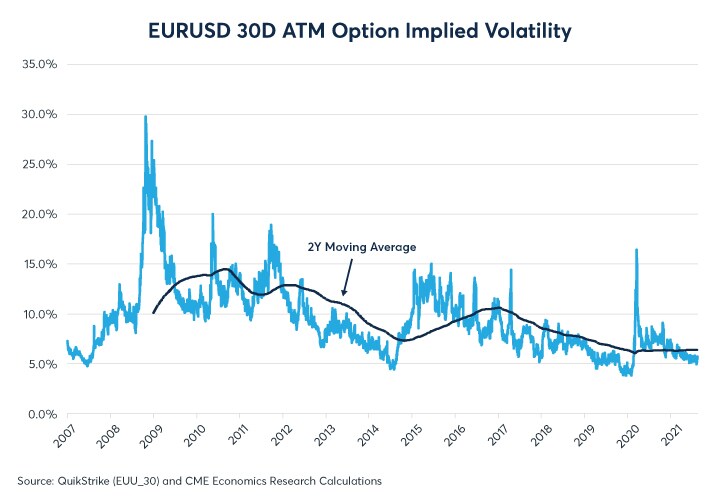 EURUSD 30D ATM Option Implied Volatility

35.0%
30.0%
25.0%
20.0%
15.0%
10.0%
5.0%
0.0%

2Y Moving Average

2007 2008 2009 2010 2011 2012 2013 2014 2015 2016 2017 2018 2019 2020 2021

Source: QuikStrike (EUU_30) and CME Economics Research Calculations